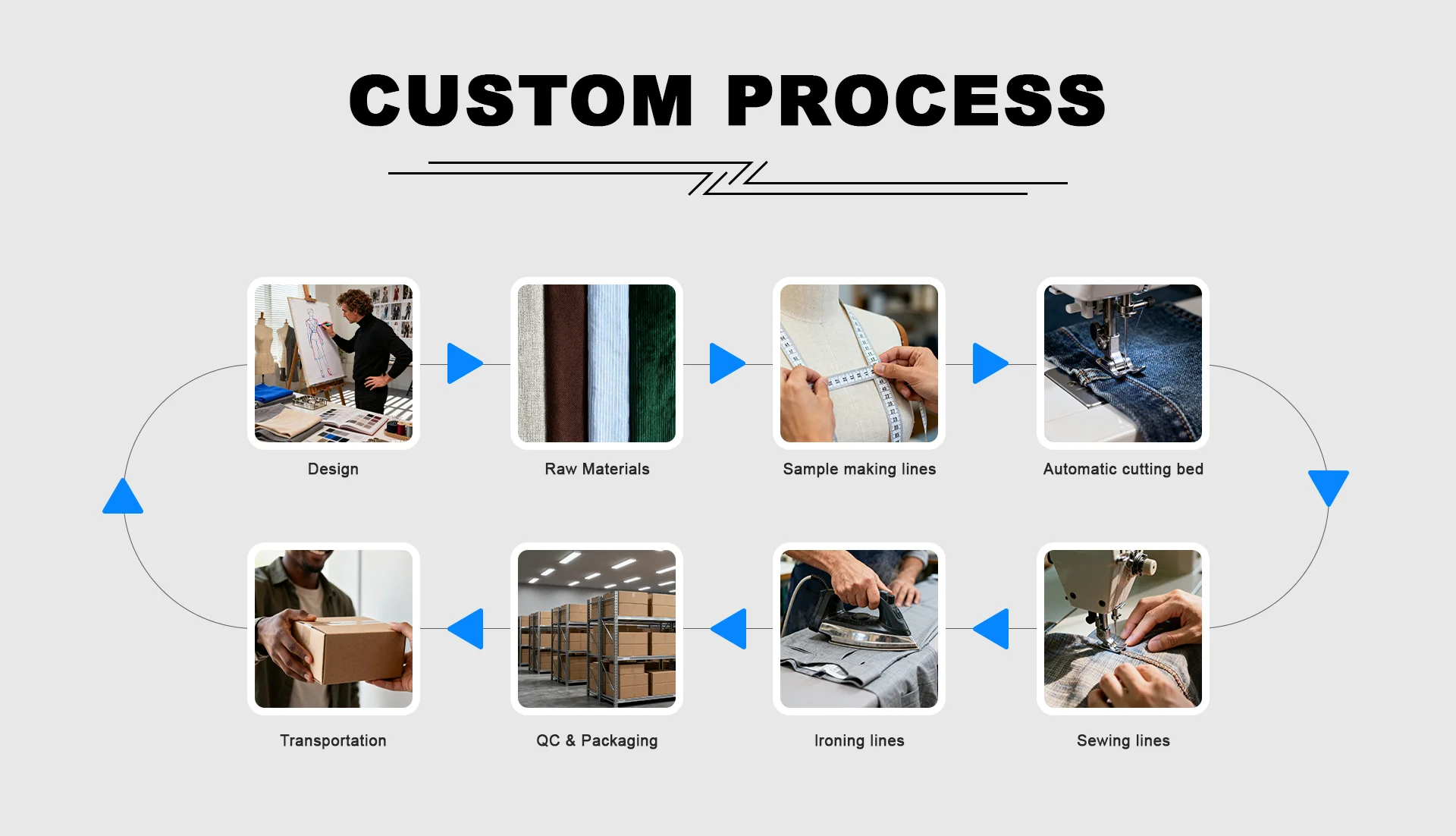 CUSTOM PROCESS

Design

Raw Materials

Sample making lines

Automatic cutting bed

Sewing lines

Ironing lines

QC & Packaging

Transportation